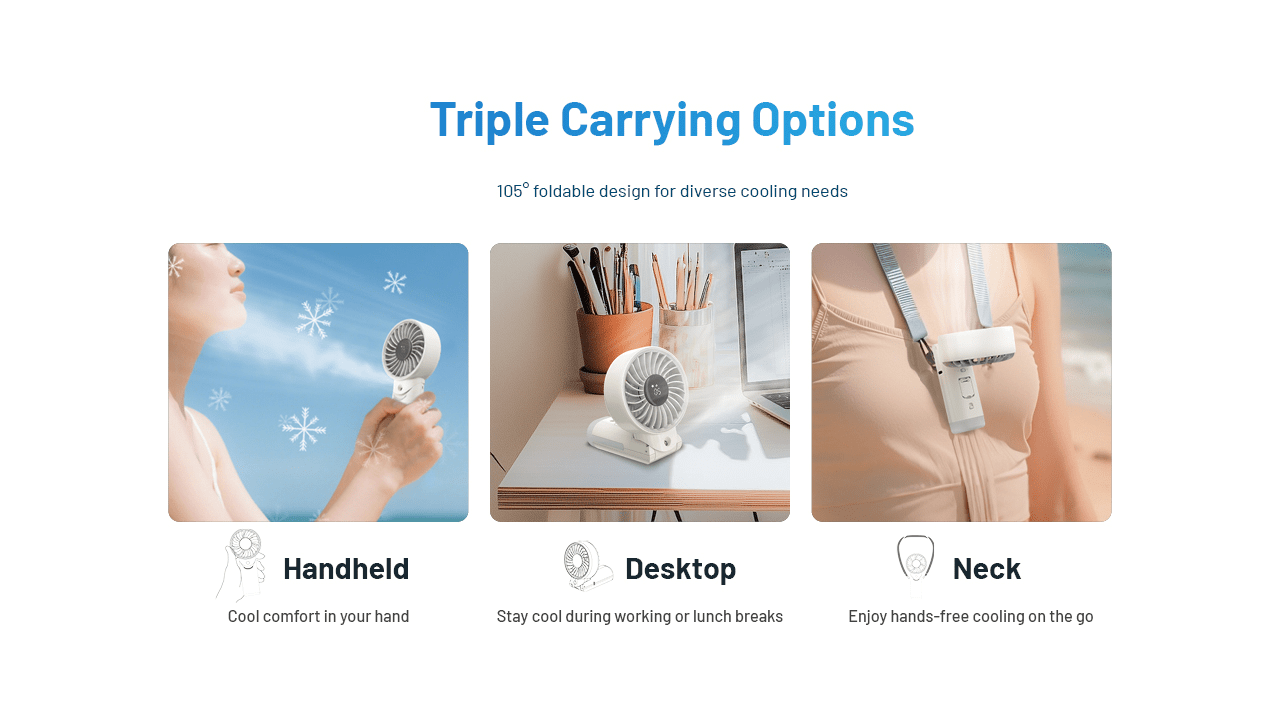 Triple Carrying Options

105° foldable design for diverse cooling needs

Handheld

Cool comfort in your hand

Desktop

Stay cool during working or lunch breaks

Neck

Enjoy hands-free cooling on the go